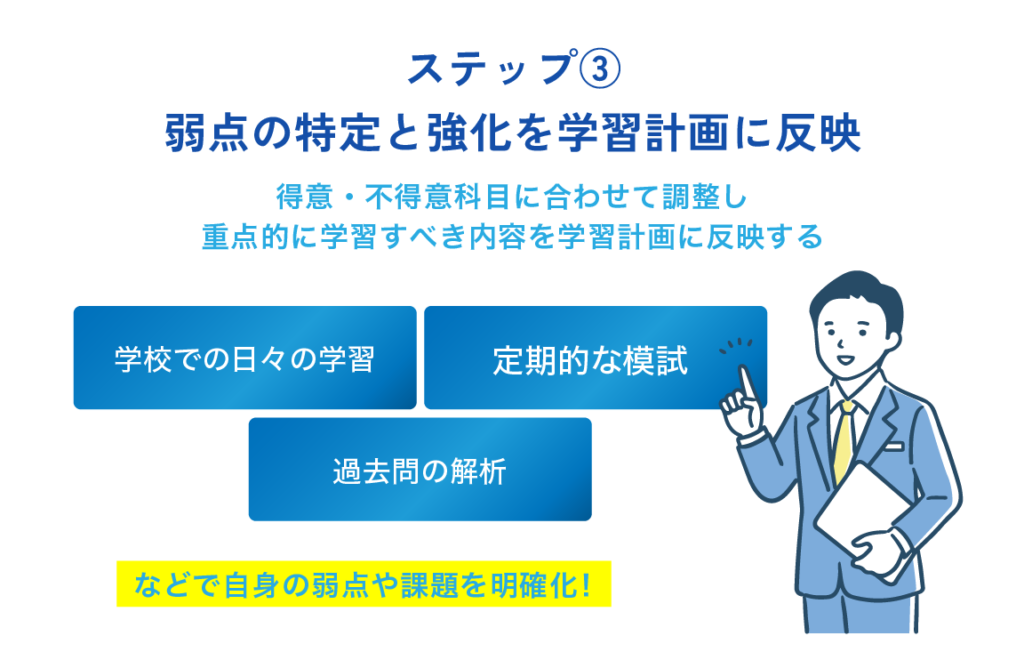 ステップ③
弱点の特定と強化を学習計画に反映

得意・不得意科目に合わせて調整し
重点的に学習すべき内容を学習計画に反映する

学校での日々の学習

定期的な模試

過去問の解析

などで自身の弱点や課題を明確化!